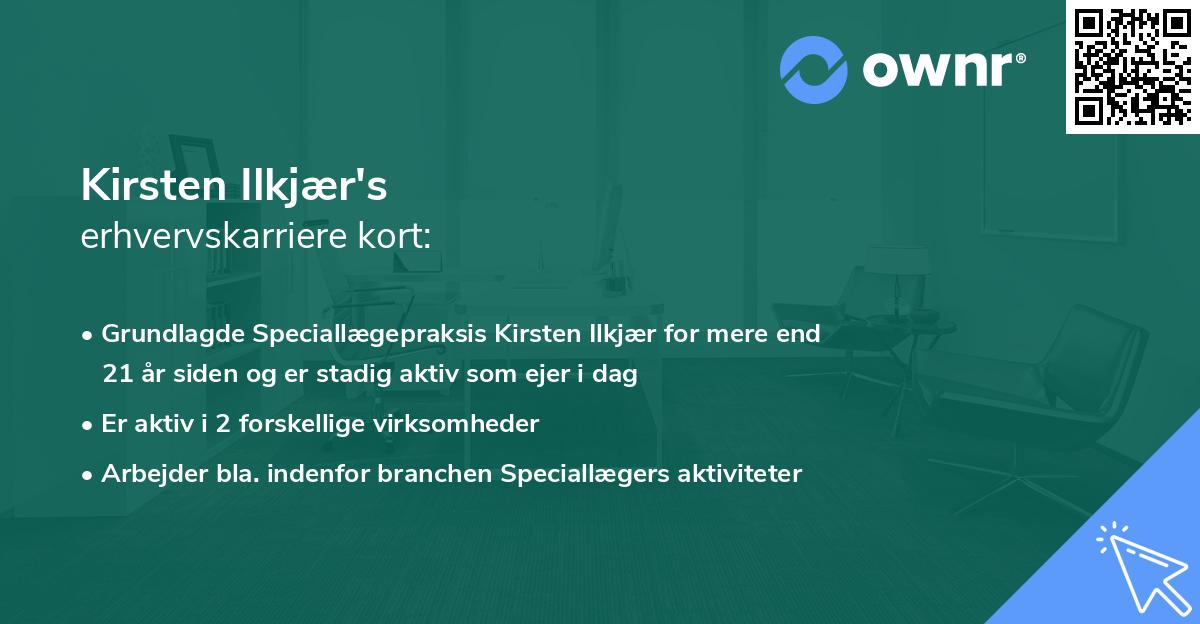 ownr®

Kirsten Ilkjær's
erhvervskarriere kort:

• Grundlagde Speciallægepraksis Kirsten Ilkjær for mere end 21 år siden og er stadig aktiv som ejer i dag
• Er aktiv i 2 forskellige virksomheder
• Arbejder bla. indenfor branchen Speciallægers aktiviteter